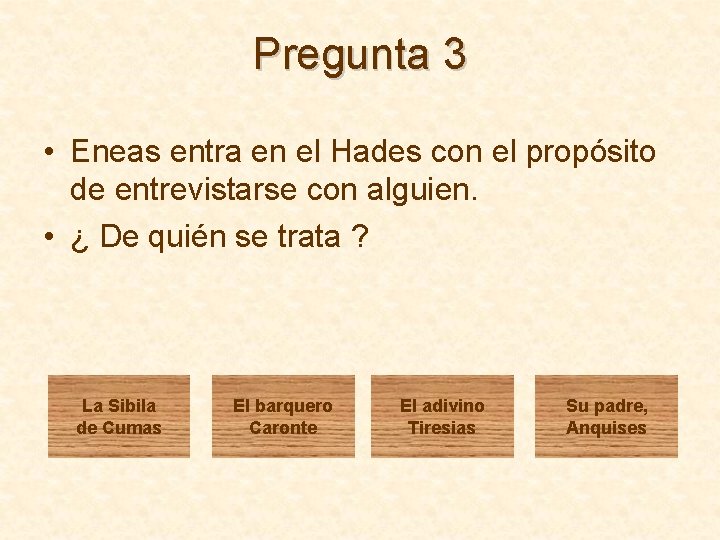 Pregunta 3

• Eneas entra en el Hades con el propósito de entrevistarse con alguien.
• ¿ De quién se trata ?

La Sibila de Cumas

El barquero Caronte

El adivino Tiresias

Su padre, Anquises